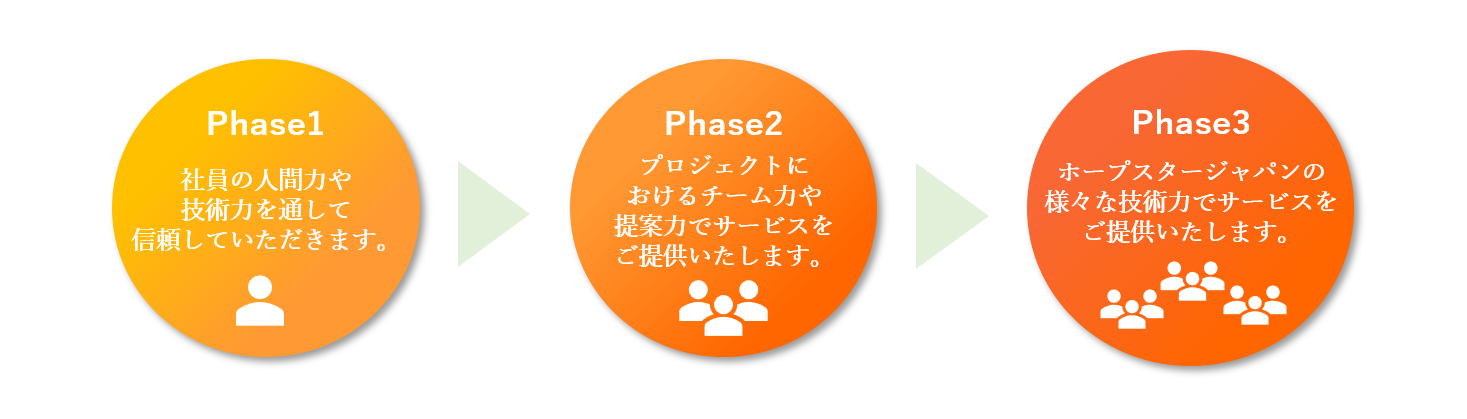 Phase1

社員の人間力や技術力を通して信頼していただきます。

Phase2

プロジェクトにおけるチーム力や提案力でサービスをご提供いたします。

Phase3

ホープスタージャパンの様々な技術力でサービスをご提供いたします。